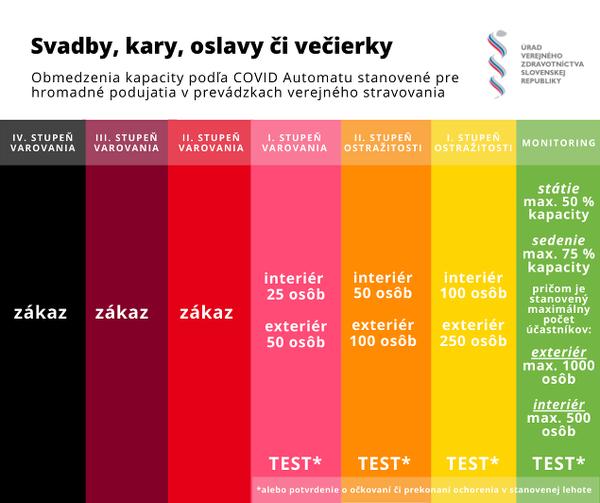 Svadby, kary, oslavy či večierky

Obmedzenia kapacity podľa COVID Automatu stanovené pre hromadné podujatia v prevádzkach verejného stravovania

ÚRAD VEREJNÉHO ZDRAVOTNÍCTVA SLOVENSKEJ REPUBLIKY

| IV. STUPEŇ VAROVANIA | III. STUPEŇ VAROVANIA | II. STUPEŇ VAROVANIA | I. STUPEŇ VAROVANIA | II. STUPEŇ OSTRAŽITOSTI | I. STUPEŇ OSTRAŽITOSTI | MONITORING |
|---|---|---|---|---|---|---|
| zákaz | zákaz | zákaz | interiér 25 osôb exteriér 50 osôb | interiér 50 osôb exteriér 100 osôb | interiér 100 osôb exteriér 250 osôb | státie max. 50 % kapacity sedenie max. 75 % kapacity pričom je stanovený maximálny počet účastníkov: exteriér max. 1000 osôb interiér max. 500 osôb |
| | | | TEST* | TEST* | TEST* | TEST* |

*alebo potvrdenie o očkovaní či prekonaní ochorenia v stanovenej lehote